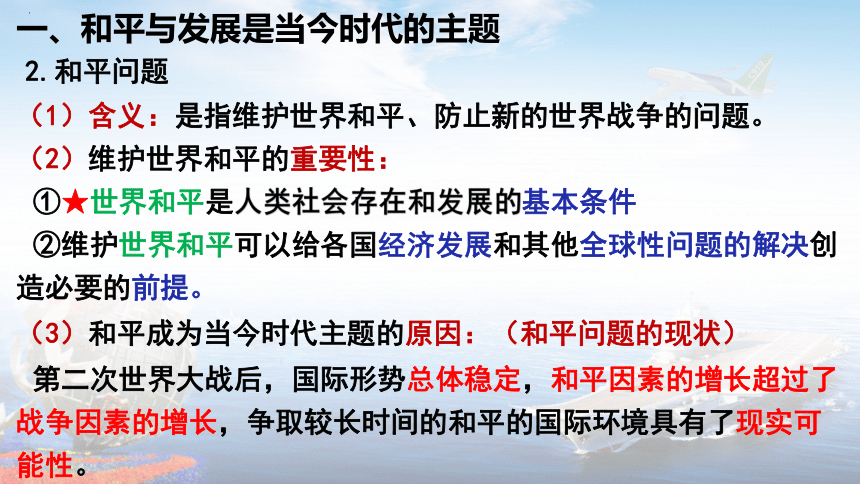 一、和平与发展是当今时代的主题

2. 和平问题

（1）含义：是指维护世界和平、防止新的世界战争的问题。

（2）维护世界和平的重要性：

①★世界和平是人类社会存在和发展的基本条件

②维护世界和平可以给各国经济发展和其他全球性问题的解决创造必要的前提。

（3）和平成为当今时代主题的原因：（和平问题的现状）

第二次世界大战后，国际形势总体稳定，和平因素的增长超过了战争因素的增长，争取较长时间的和平的国际环境具有了现实可能性。